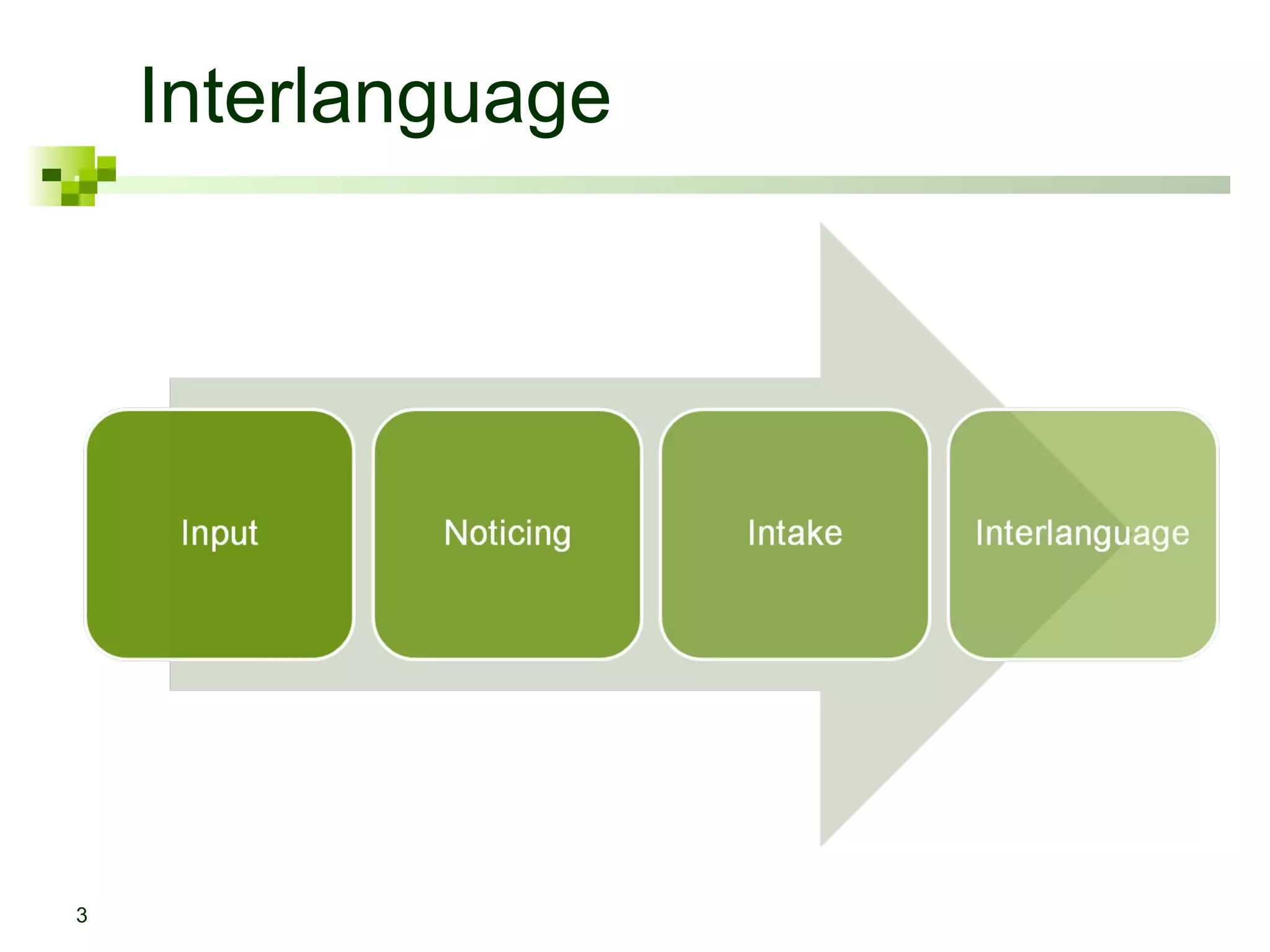 Interlanguage

Input

Noticing

Intake

Interlanguage

3